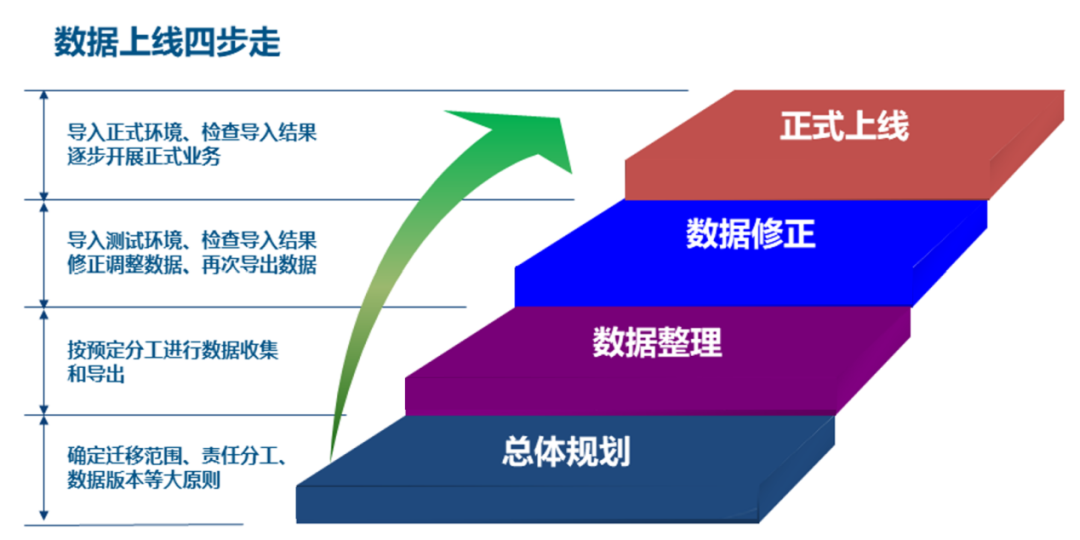 数据上线四步走

导入正式环境、检查导入结果
逐步开展正式业务

导入测试环境、检查导入结果
修正调整数据、再次导出数据

按预定分工进行数据收集
和导出

确定迁移范围、责任分工、
数据版本等大原则

正式上线

数据修正

数据整理

总体规划